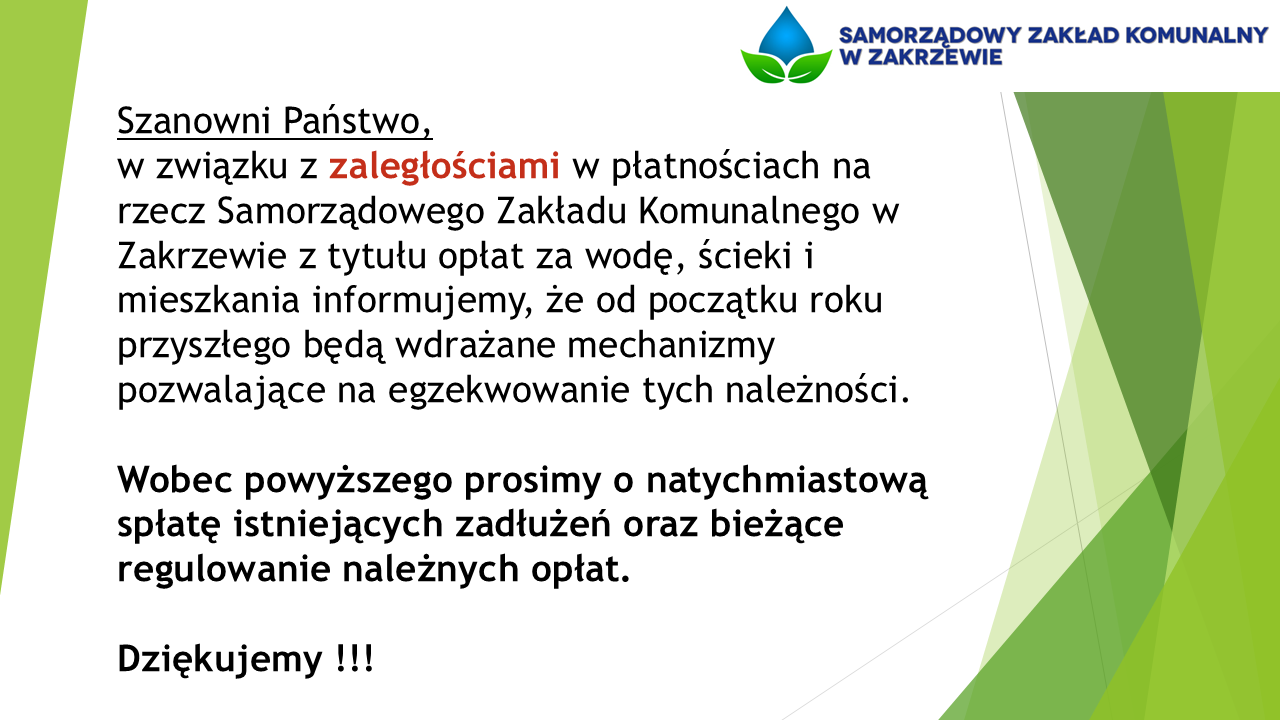 SAMORZĄDOWY ZAKŁAD KOMUNALNY W ZAKRZEWIE

Szanowni Państwo,
w związku z zaległościami w płatnościach na rzecz Samorządowego Zakładu Komunalnego w Zakrzewie z tytułu opłat za wodę, ścieki i mieszkania informujemy, że od początku roku przyszłego będą wdrażane mechanizmy pozwalające na egzekwowanie tych należności.

Wobec powyższego prosimy o natychmiastową spłatę istniejących zadłużeń oraz bieżące regulowanie należnych opłat.

Dziękujemy !!!